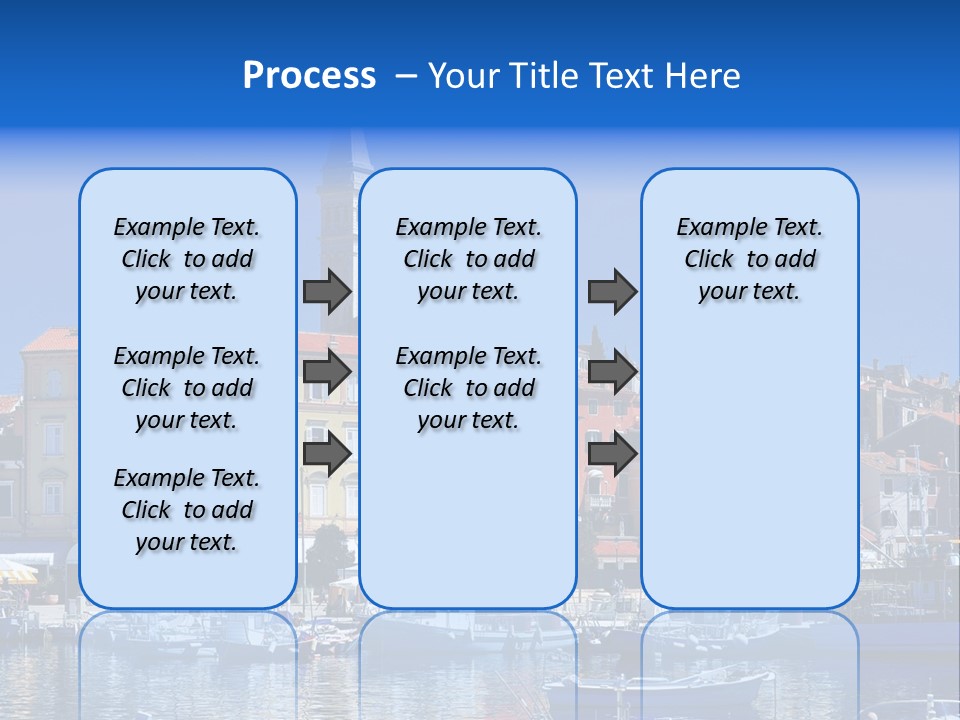 Process – Your Title Text Here

Example Text. Click to add your text.

Example Text. Click to add your text.

Example Text. Click to add your text.

Example Text. Click to add your text.

Example Text. Click to add your text.

Example Text. Click to add your text.